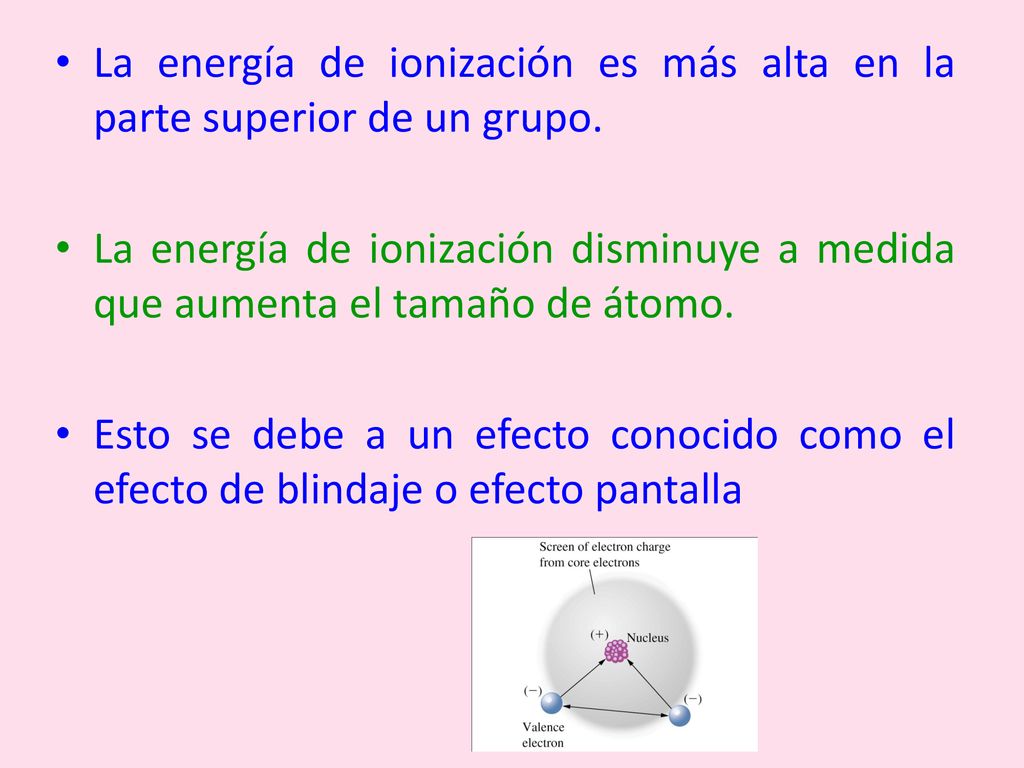 • La energía de ionización es más alta en la parte superior de un grupo.

• La energía de ionización disminuye a medida que aumenta el tamaño de átomo.

• Esto se debe a un efecto conocido como el efecto de blindaje o efecto pantalla

Screen of electron charge from core electrons

(+) Nucleus

(−)

(−)

Valence electron